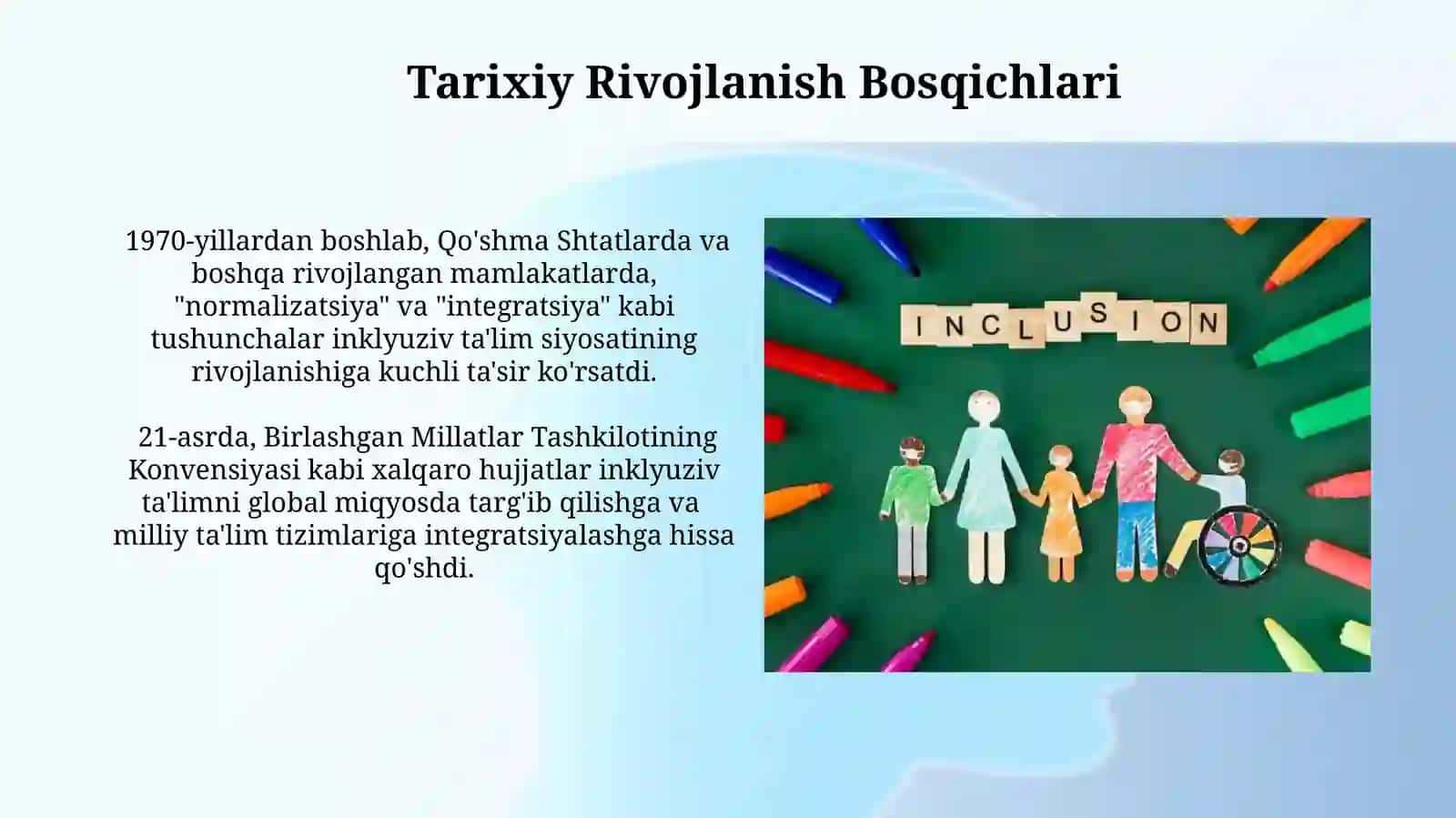 Tarixiy Rivojlanish Bosqichlari

1970-yillardan boshlab, Qo'shma Shtatlarda va boshqa rivojlangan mamlakatlarda, "normalizatsiya" va "integratsiya" kabi tushunchalar inklyuziv ta'lim siyosatining rivojlanishiga kuchli ta'sir ko'rsatdi.

21-asrda, Birlashgan Millatlar Tashkilotining Konvensiyasi kabi xalqaro hujjatlar inklyuziv ta'limni global miqyosda targ'ib qilishga va milliy ta'lim tizimlariga integratsiyalashga hissa qo'shdi.

INCLUSION